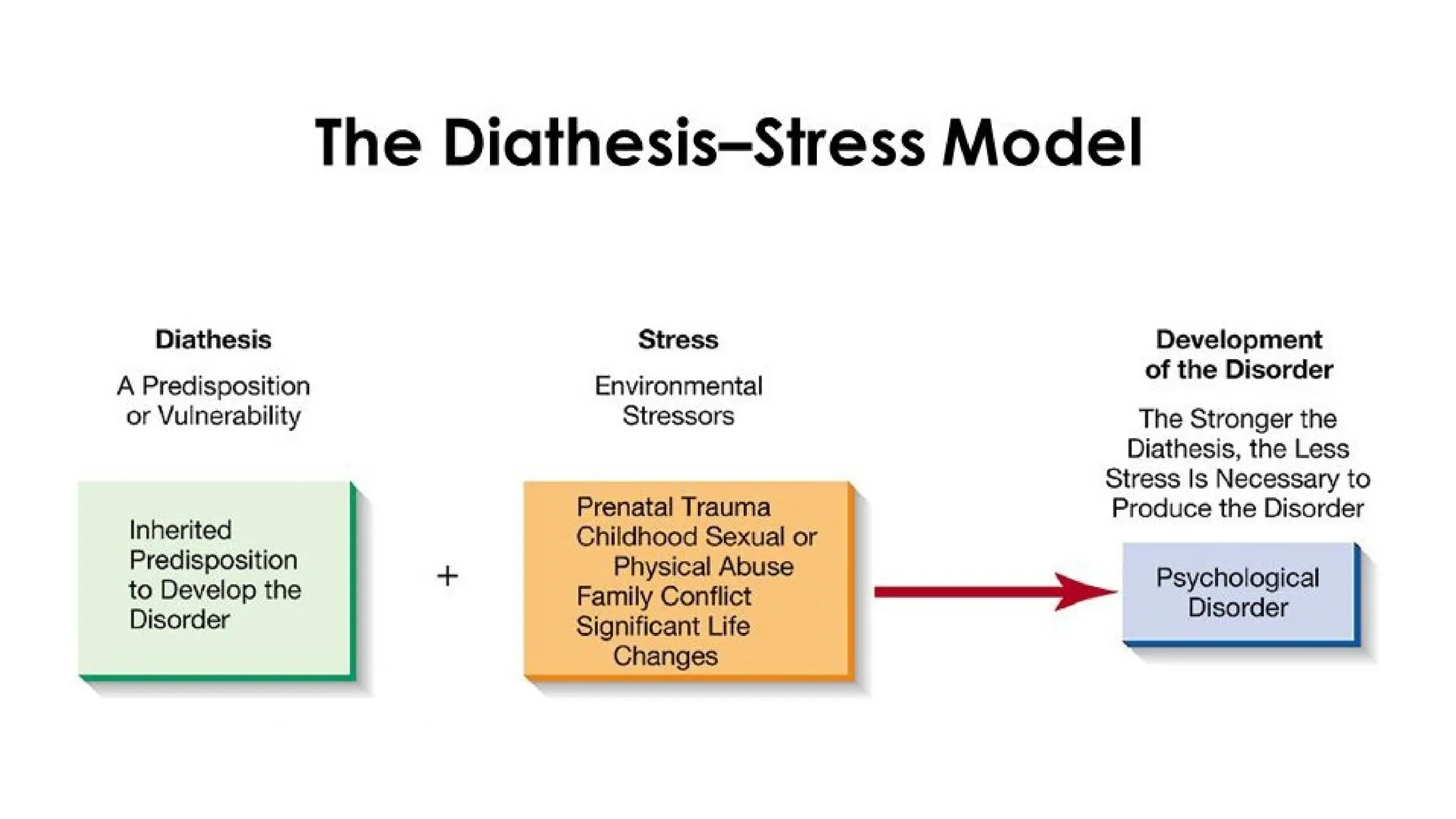 The Diathesis–Stress Model

Diathesis

A Predisposition or Vulnerability

Inherited Predisposition to Develop the Disorder

+

Stress

Environmental Stressors

Prenatal Trauma
Childhood Sexual or Physical Abuse
Family Conflict
Significant Life Changes

Development of the Disorder

The Stronger the Diathesis, the Less Stress Is Necessary to Produce the Disorder

Psychological Disorder